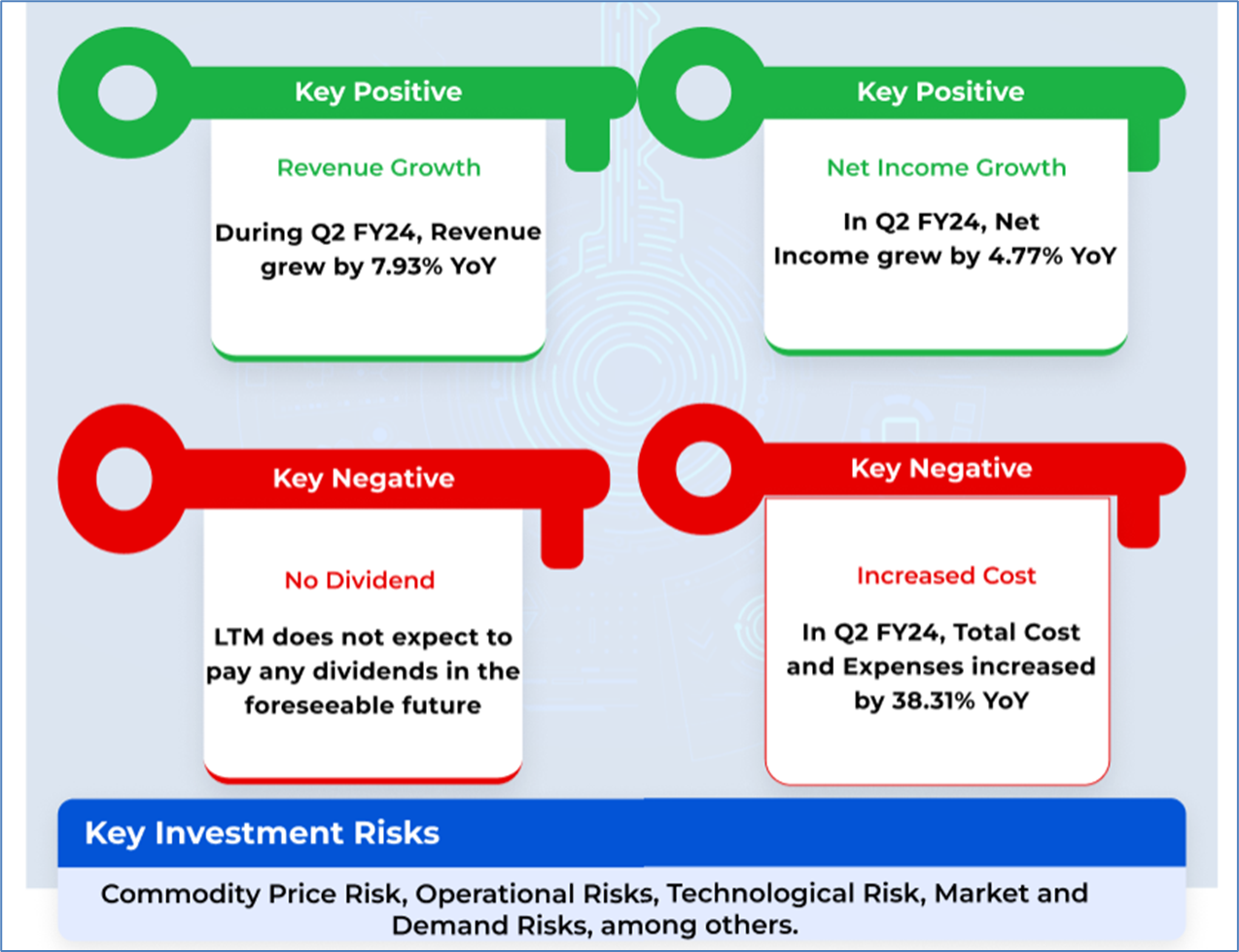 Key Positive

Revenue Growth

During Q2 FY24, Revenue grew by 7.93% YoY

Key Positive

Net Income Growth

In Q2 FY24, Net Income grew by 4.77% YoY

Key Negative

No Dividend

LTM does not expect to pay any dividends in the foreseeable future

Key Negative

Increased Cost

In Q2 FY24, Total Cost and Expenses increased by 38.31% YoY

Key Investment Risks

Commodity Price Risk, Operational Risks, Technological Risk, Market and Demand Risks, among others.